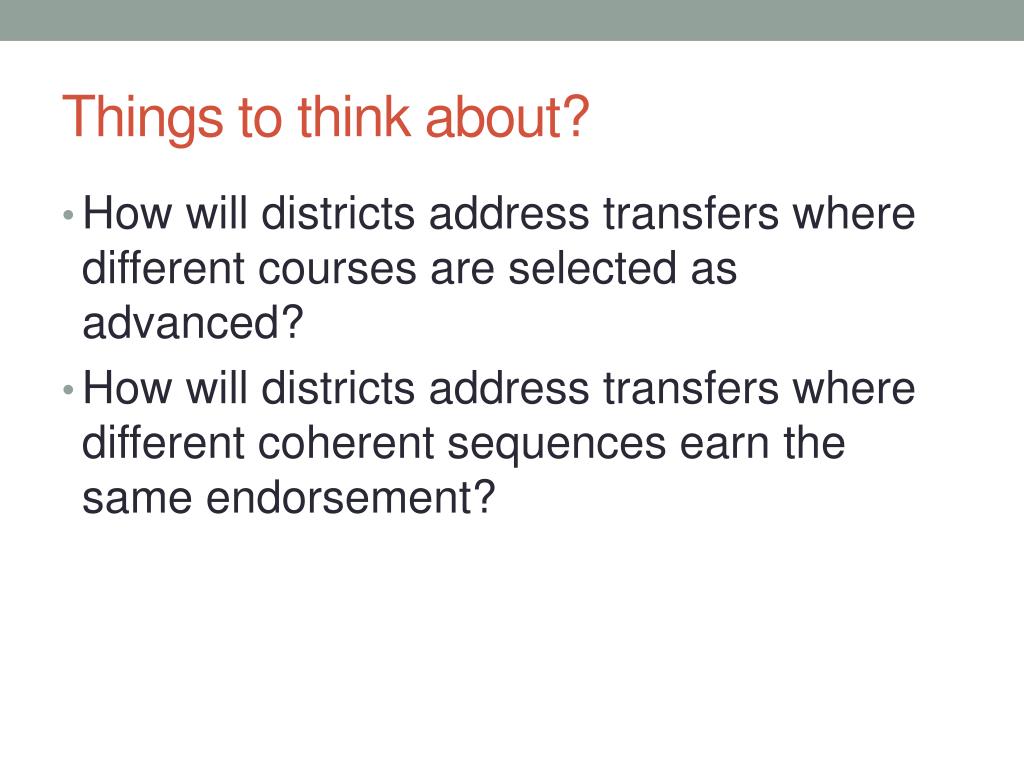 Things to think about?

• How will districts address transfers where different courses are selected as advanced?
• How will districts address transfers where different coherent sequences earn the same endorsement?